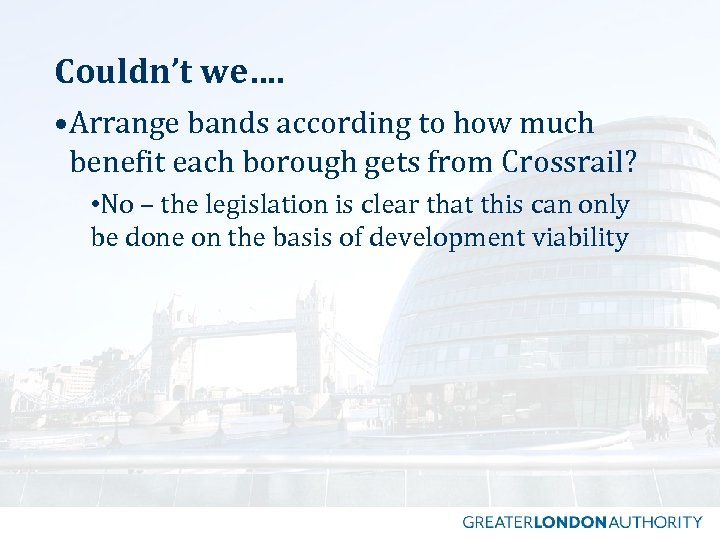 Couldn't we….

•Arrange bands according to how much benefit each borough gets from Crossrail?

•No – the legislation is clear that this can only be done on the basis of development viability

GREATERLONDONAUTHORITY